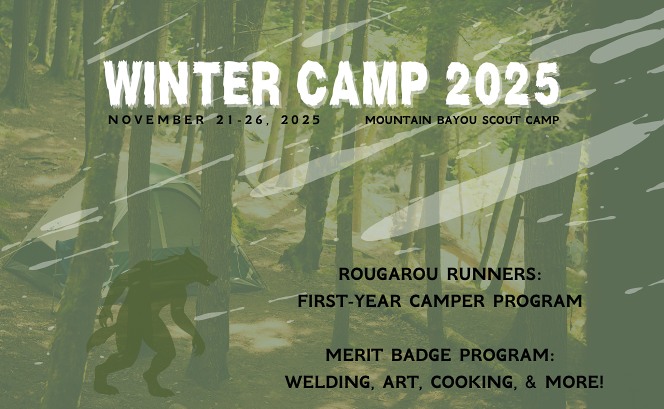 WINTER CAMP 2025

NOVEMBER 21-26, 2025

MOUNTAIN BAYOU SCOUT CAMP

ROUGAROU RUNNERS:
FIRST-YEAR CAMPER PROGRAM

MERIT BADGE PROGRAM:
WELDING, ART, COOKING, & MORE!